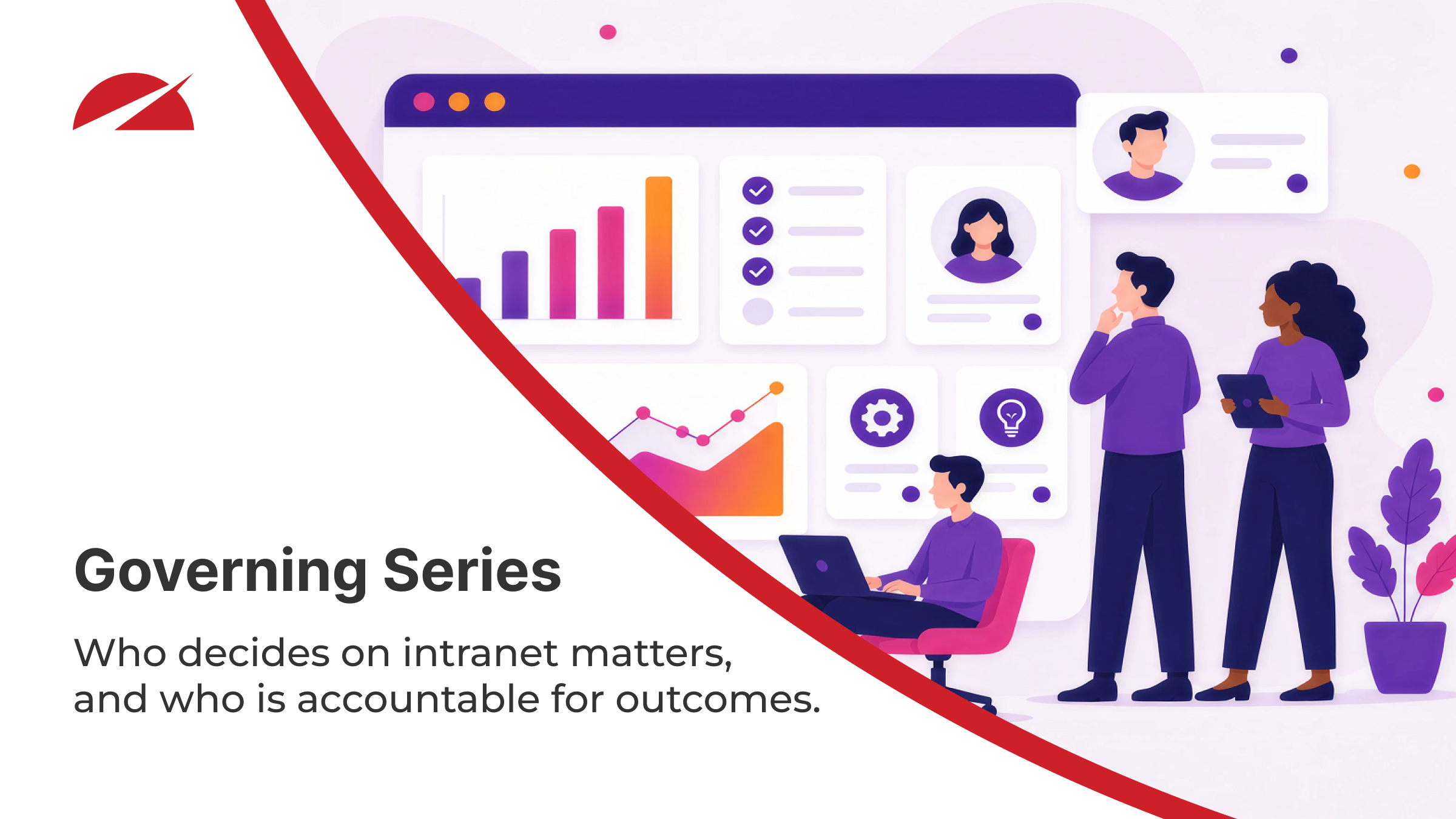 Governing Series

Who decides on intranet matters, and who is accountable for outcomes.